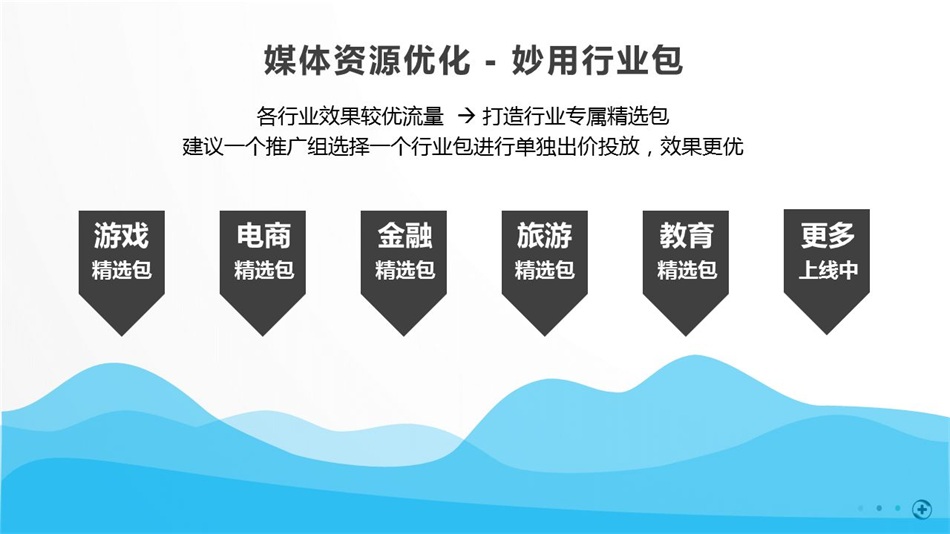 媒体资源优化 - 妙用行业包

各行业效果较优流量 → 打造行业专属精选包
建议一个推广组选择一个行业包进行单独出价投放，效果更优

游戏
精选包

电商
精选包

金融
精选包

旅游
精选包

教育
精选包

更多
上线中